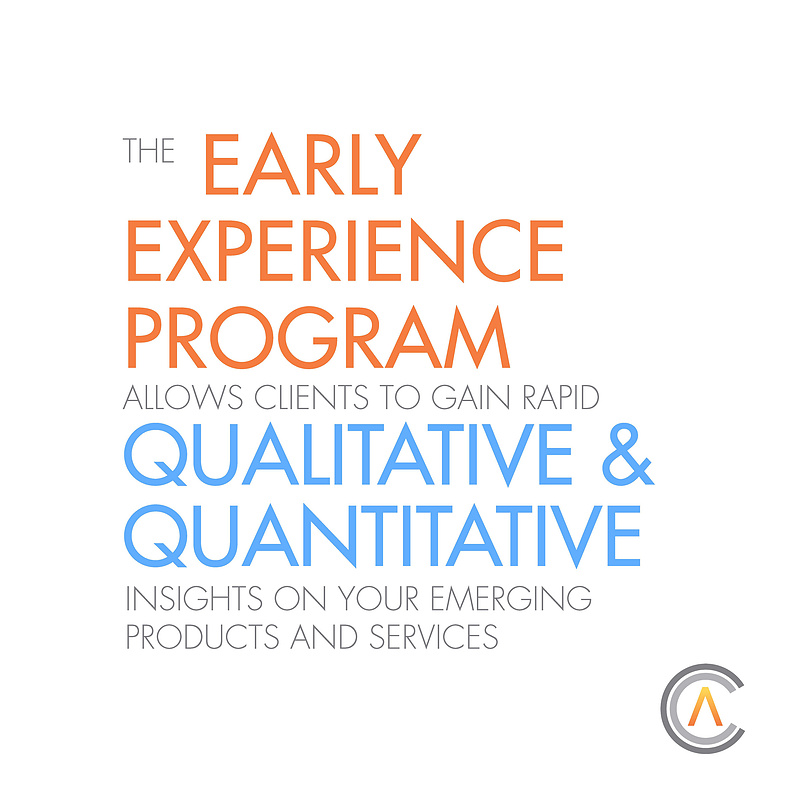 THE EARLY EXPERIENCE PROGRAM ALLOWS CLIENTS TO GAIN RAPID QUALITATIVE & QUANTITATIVE INSIGHTS ON YOUR EMERGING PRODUCTS AND SERVICES